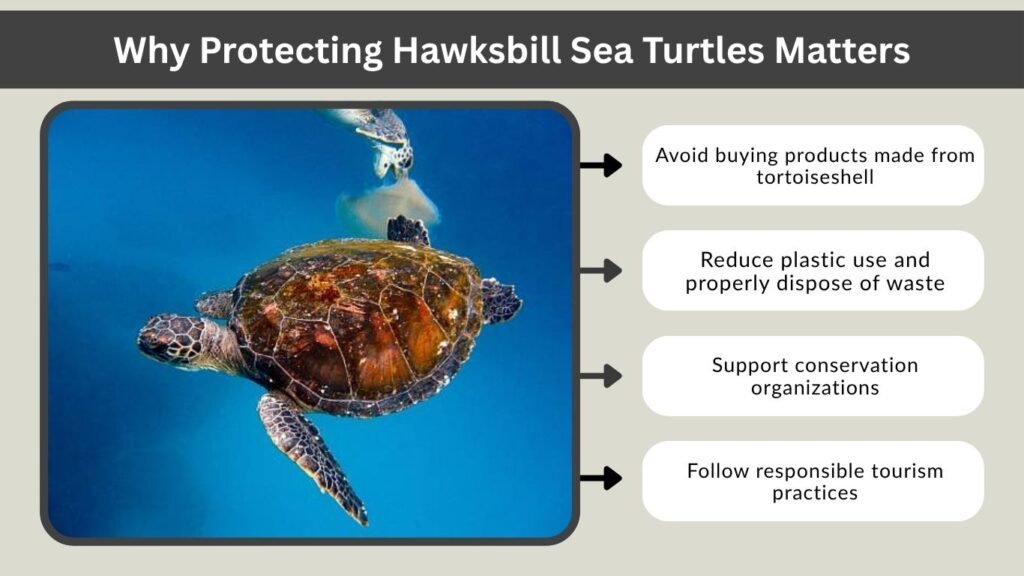 Why Protecting Hawksbill Sea Turtles Matters

Avoid buying products made from tortoiseshell

Reduce plastic use and properly dispose of waste

Support conservation organizations

Follow responsible tourism practices